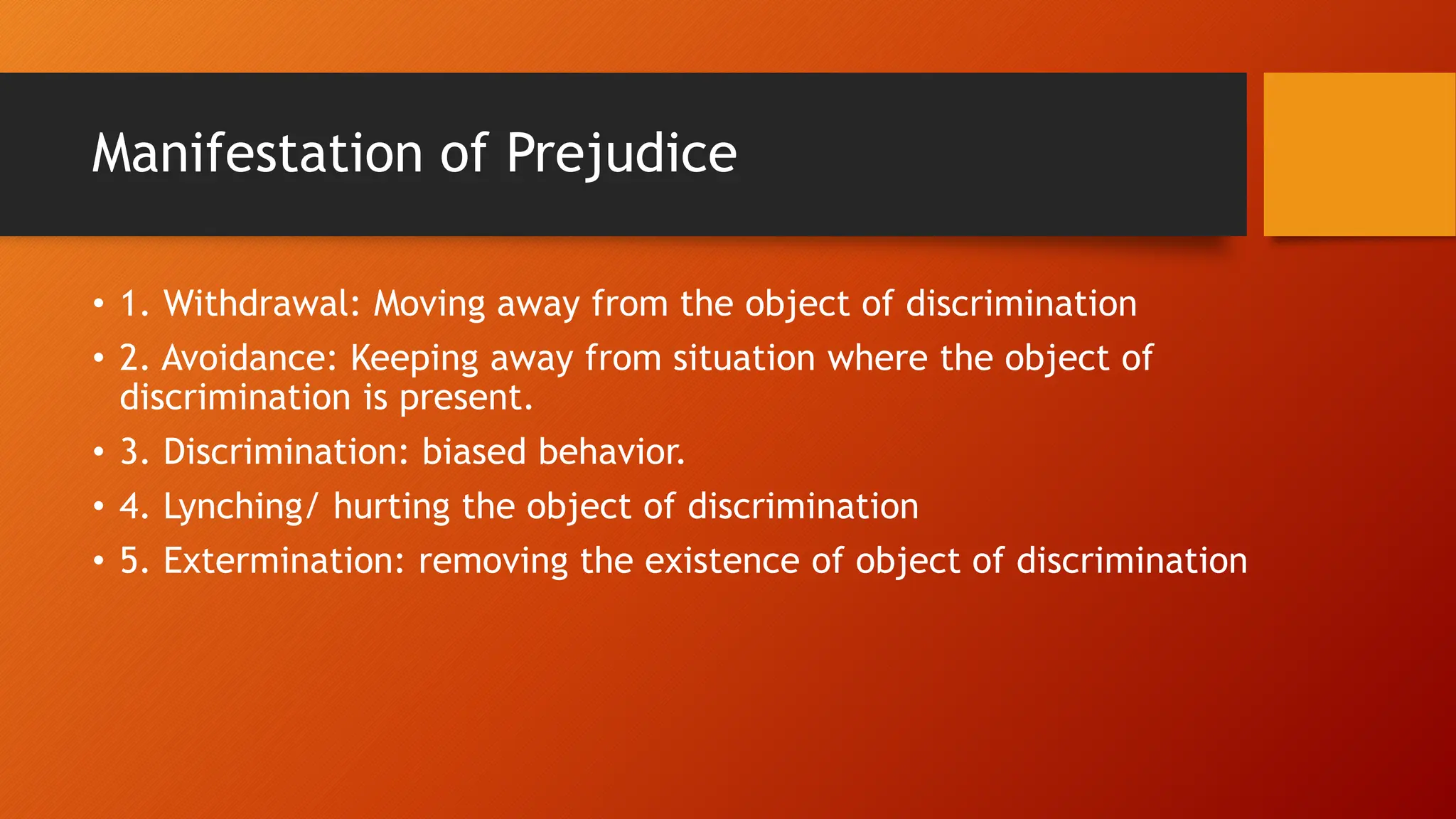 Manifestation of Prejudice

• 1. Withdrawal: Moving away from the object of discrimination
• 2. Avoidance: Keeping away from situation where the object of discrimination is present.
• 3. Discrimination: biased behavior.
• 4. Lynching/ hurting the object of discrimination
• 5. Extermination: removing the existence of object of discrimination